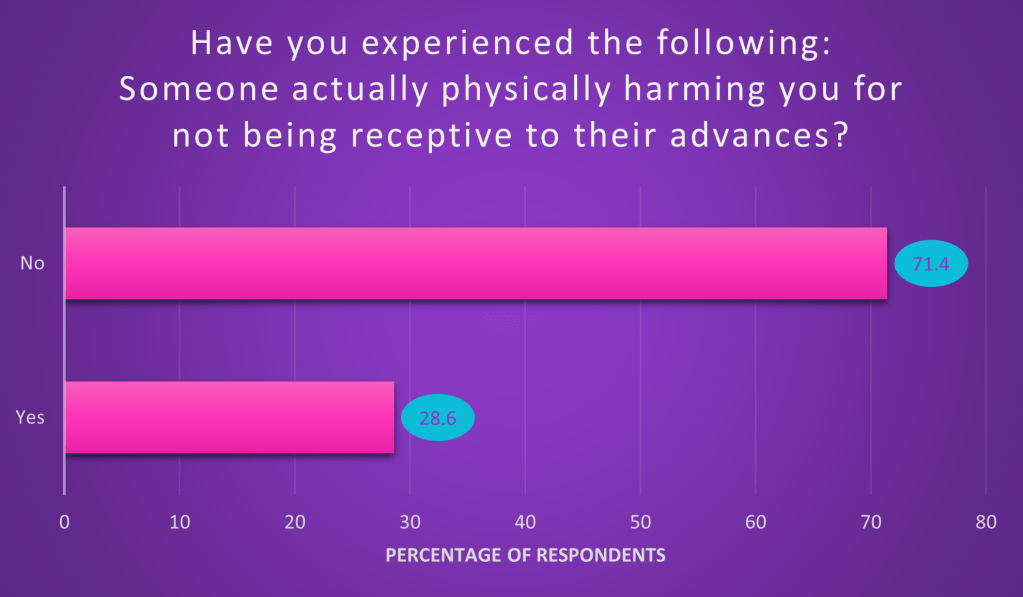 Have you experienced the following: Someone actually physically harming you for not being receptive to their advances?

No

71.4

Yes

28.6

0 10 20 30 40 50 60 70 80

PERCENTAGE OF RESPONDENTS